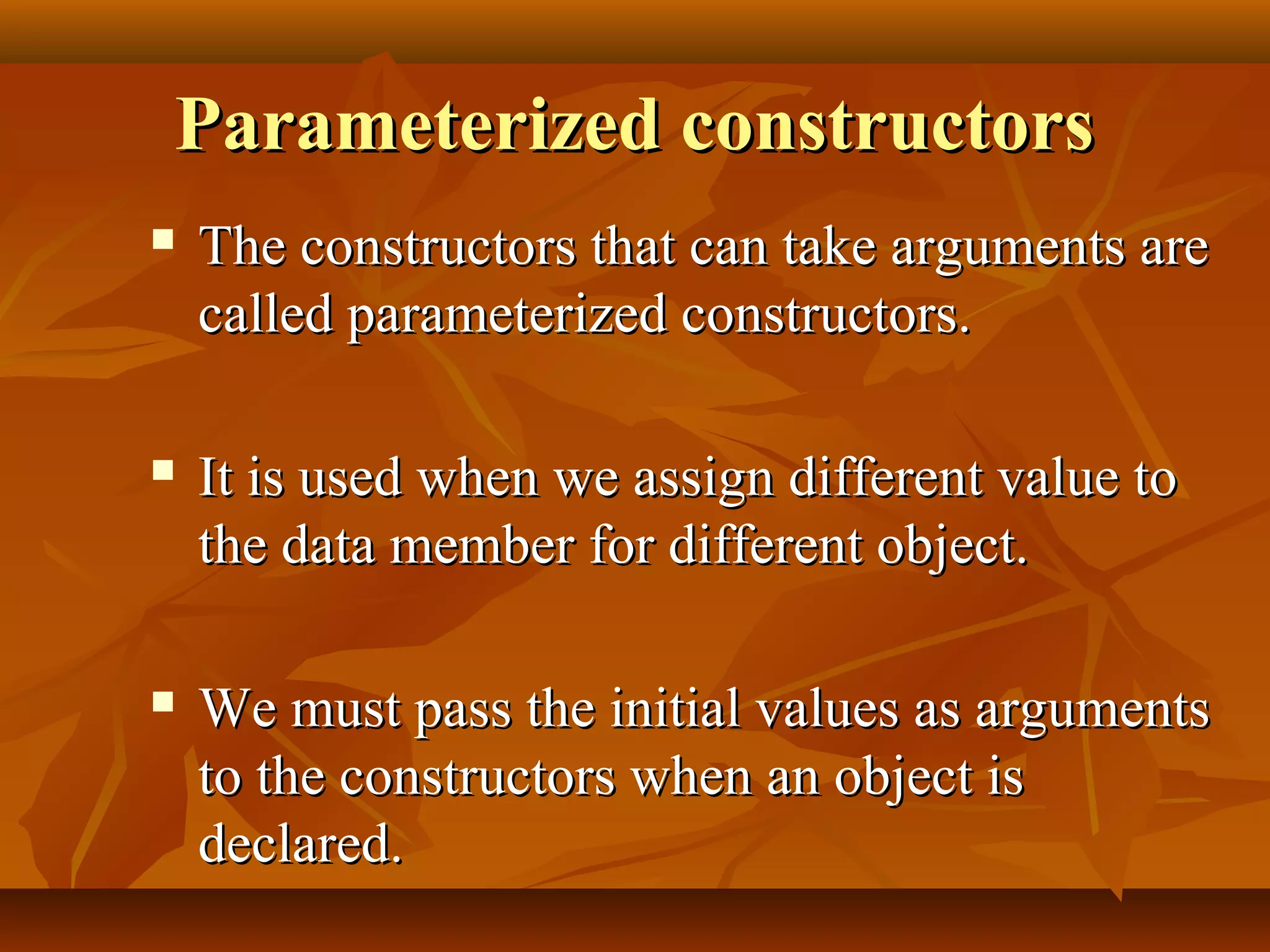 Parameterized constructors

▪ The constructors that can take arguments are called parameterized constructors.

▪ It is used when we assign different value to the data member for different object.

▪ We must pass the initial values as arguments to the constructors when an object is declared.